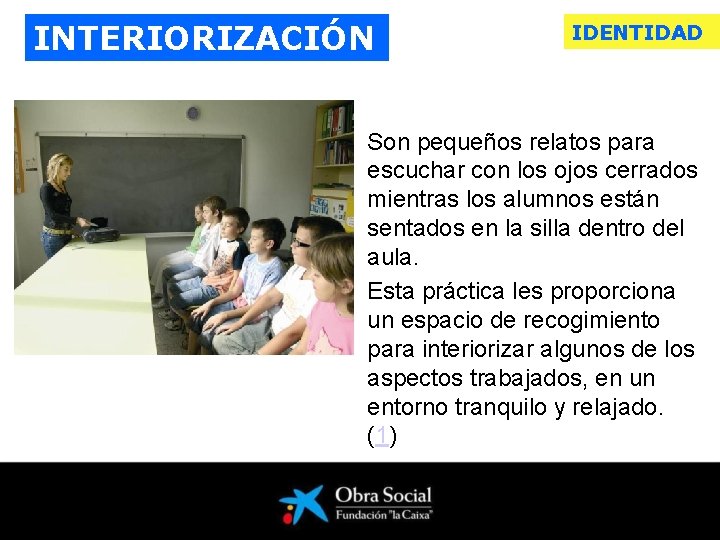 INTERIORIZACIÓN

IDENTIDAD

Son pequeños relatos para escuchar con los ojos cerrados mientras los alumnos están sentados en la silla dentro del aula.

Esta práctica les proporciona un espacio de recogimiento para interiorizar algunos de los aspectos trabajados, en un entorno tranquilo y relajado. (1)

Obra Social
Fundación "la Caixa"